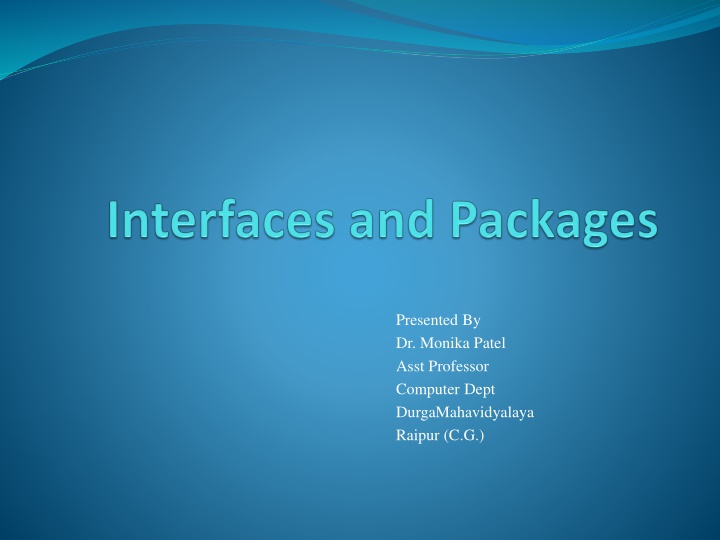 Interfaces and Packages

Presented By
Dr. Monika Patel
Asst Professor
Computer Dept
DurgaMahavidyalaya
Raipur (C.G.)